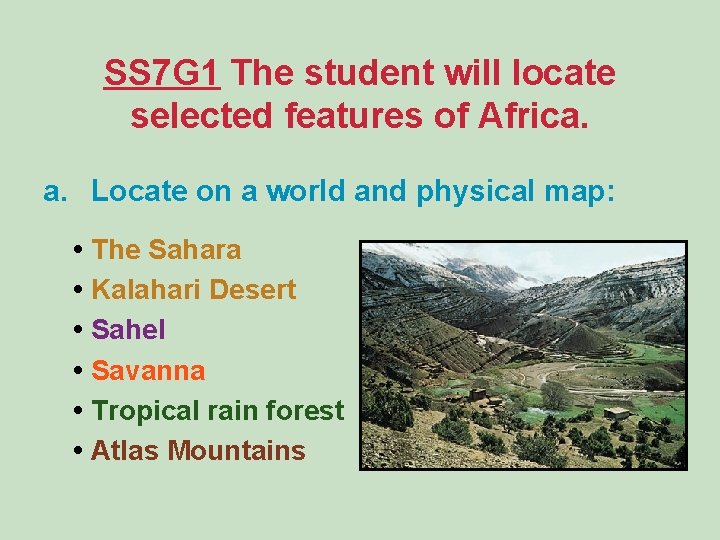 SS7G1 The student will locate selected features of Africa.

a. Locate on a world and physical map:

• The Sahara
• Kalahari Desert
• Sahel
• Savanna
• Tropical rain forest
• Atlas Mountains